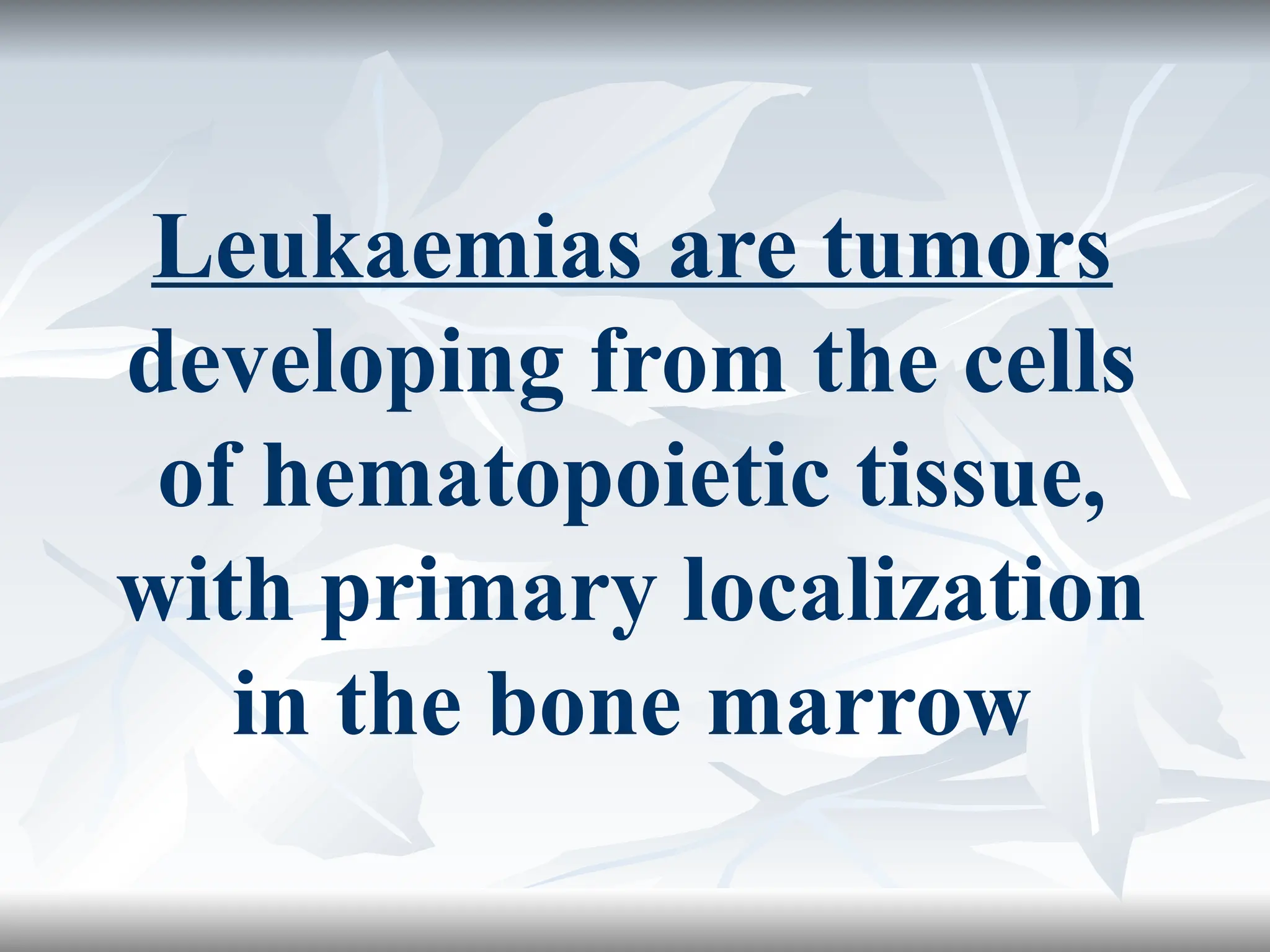 Leukaemias are tumors developing from the cells of hematopoietic tissue, with primary localization in the bone marrow